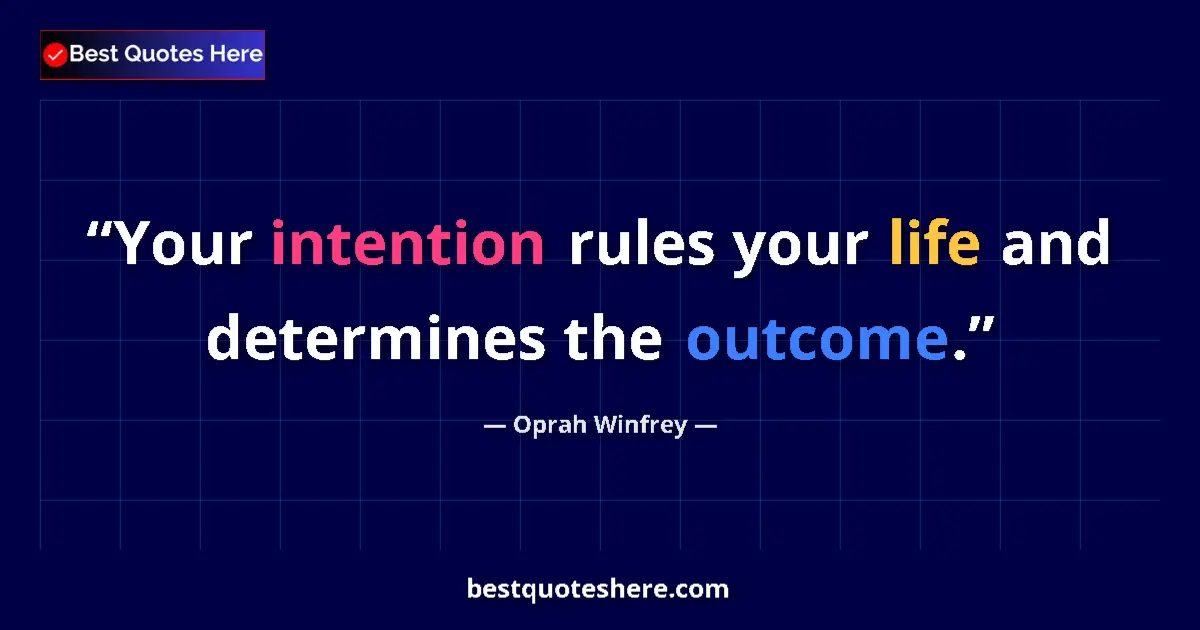 Best Quotes Here

“Your intention rules your life and determines the outcome.”

— Oprah Winfrey —

bestquoteshere.com